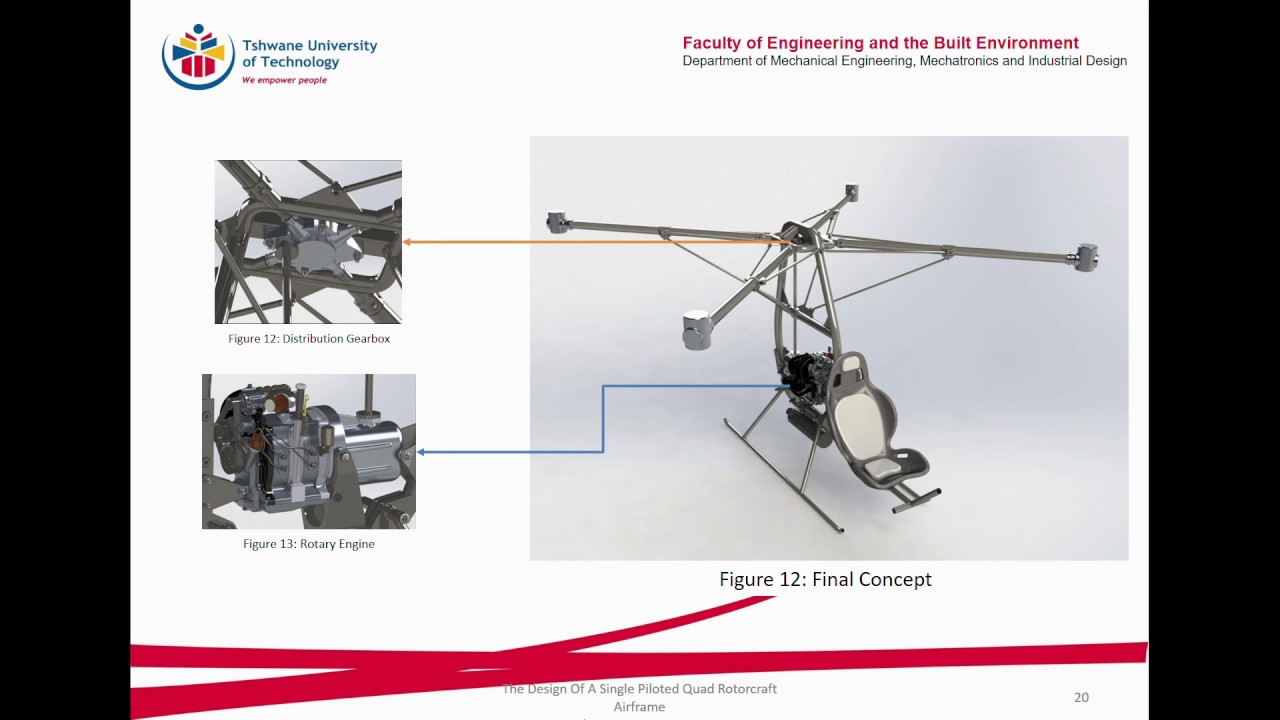 Tshwane University of Technology
We empower people

Faculty of Engineering and the Built Environment
Department of Mechanical Engineering, Mechatronics and Industrial Design

Figure 12: Distribution Gearbox

Figure 13: Rotary Engine

Figure 12: Final Concept

The Design Of A Single Piloted Quad Rotorcraft Airframe

20